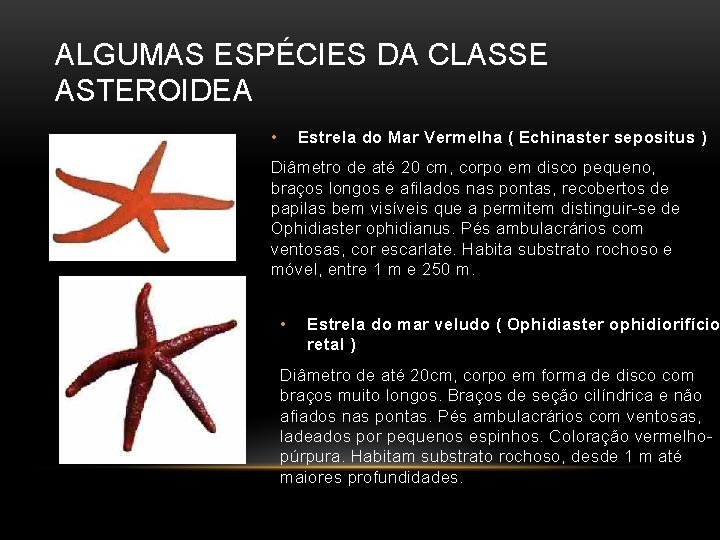 ALGUMAS ESPÉCIES DA CLASSE ASTEROIDEA

• Estrela do Mar Vermelha ( Echinaster sepositus )

Diâmetro de até 20 cm, corpo em disco pequeno, braços longos e afilados nas pontas, recobertos de papilas bem visíveis que a permitem distinguir-se de Ophidiaster ophidianus. Pés ambulacrários com ventosas, cor escarlate. Habita substrato rochoso e móvel, entre 1 m e 250 m.

• Estrela do mar veludo ( Ophidiaster ophidiorifício retal )

Diâmetro de até 20cm, corpo em forma de disco com braços muito longos. Braços de seção cilíndrica e não afiados nas pontas. Pés ambulacrários com ventosas, ladeados por pequenos espinhos. Coloração vermelho-púrpura. Habitam substrato rochoso, desde 1 m até maiores profundidades.